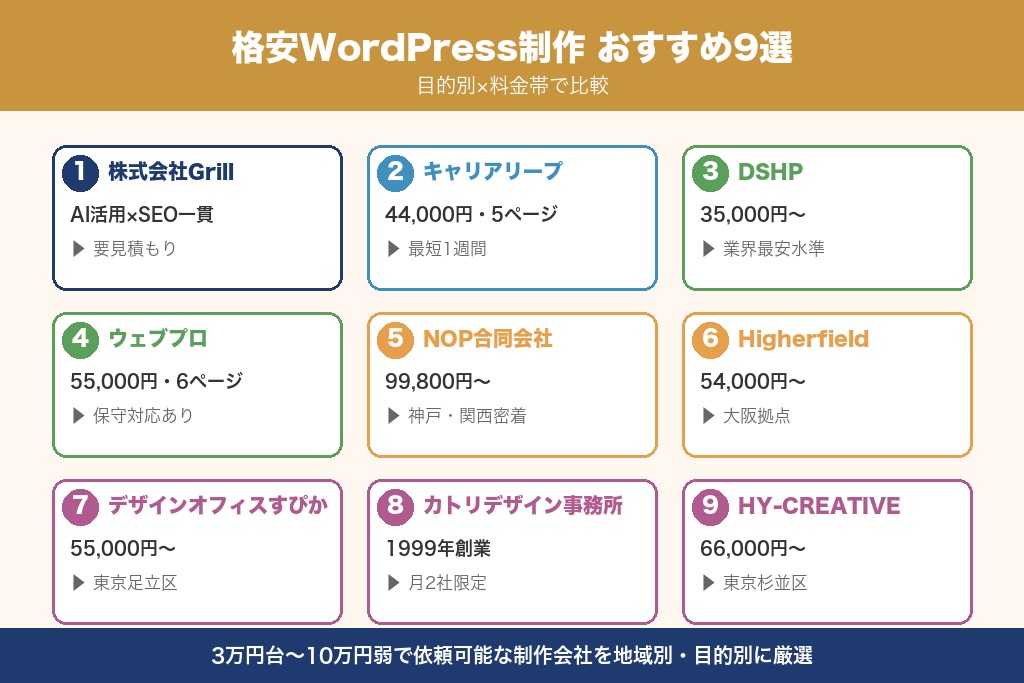 格安WordPress制作 おすすめ9選
目的別×料金帯で比較

1 株式会社Grill
AI活用×SEO一貫
▶ 要見積もり

2 キャリアリープ
44,000円・5ページ
▶ 最短1週間

3 DSHP
35,000円〜
▶ 業界最安水準

4 ウェブプロ
55,000円・6ページ
▶ 保守対応あり

5 NOP合同会社
99,800円〜
▶ 神戸・関西密着

6 Higherfield
54,000円〜
▶ 大阪拠点

7 デザインオフィスすぴか
55,000円〜
▶ 東京足立区

8 カトリデザイン事務所
1999年創業
▶ 月2社限定

9 HY-CREATIVE
66,000円〜
▶ 東京杉並区

3万円台〜10万円弱で依頼可能な制作会社を地域別・目的別に厳選